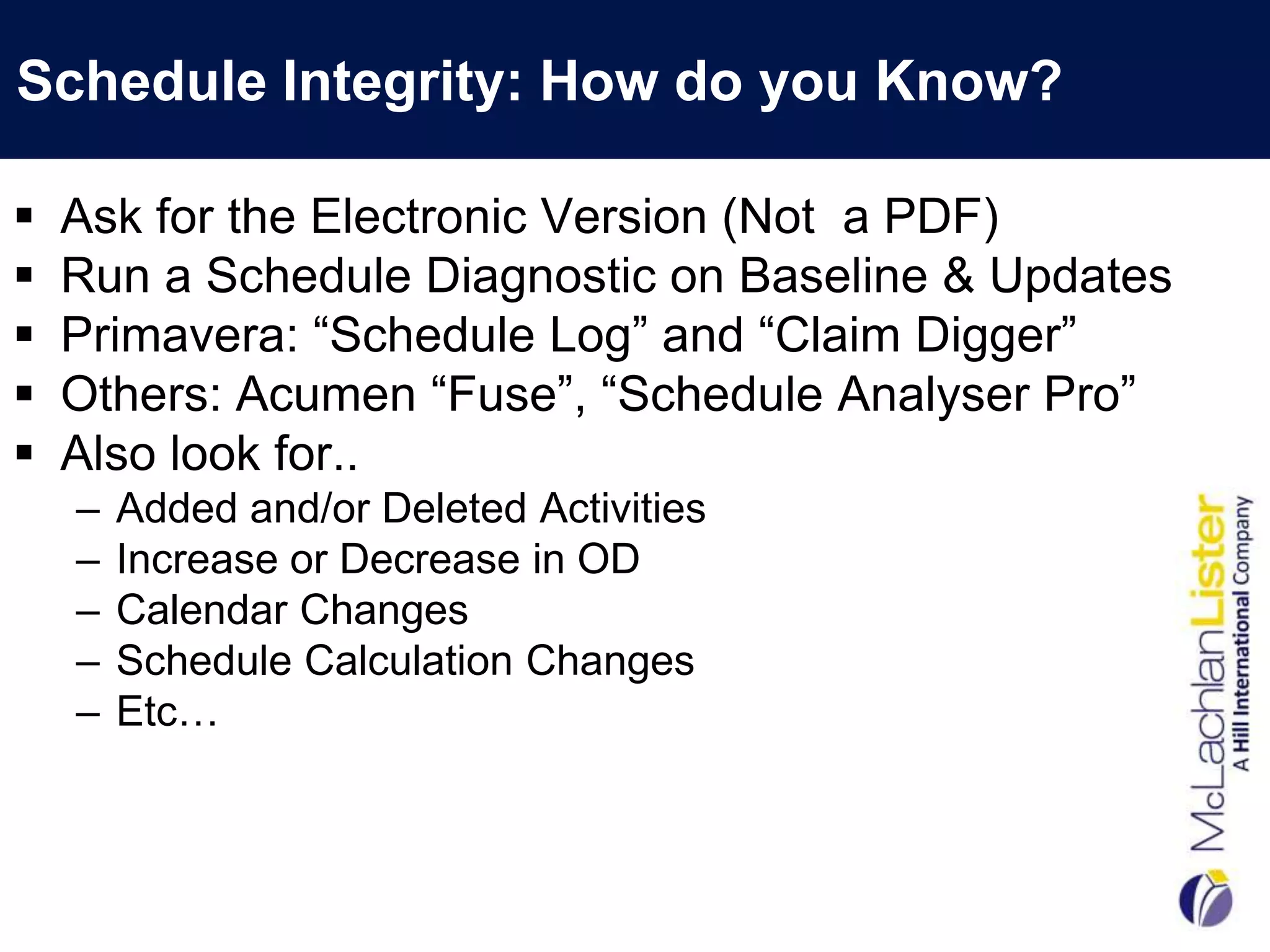 Schedule Integrity: How do you Know?

▪ Ask for the Electronic Version (Not  a PDF)
▪ Run a Schedule Diagnostic on Baseline & Updates
▪ Primavera: “Schedule Log” and “Claim Digger”
▪ Others: Acumen “Fuse”, “Schedule Analyser Pro”
▪ Also look for..
  – Added and/or Deleted Activities
  – Increase or Decrease in OD
  – Calendar Changes
  – Schedule Calculation Changes
  – Etc…

McLachlanLister
A Hill International Company